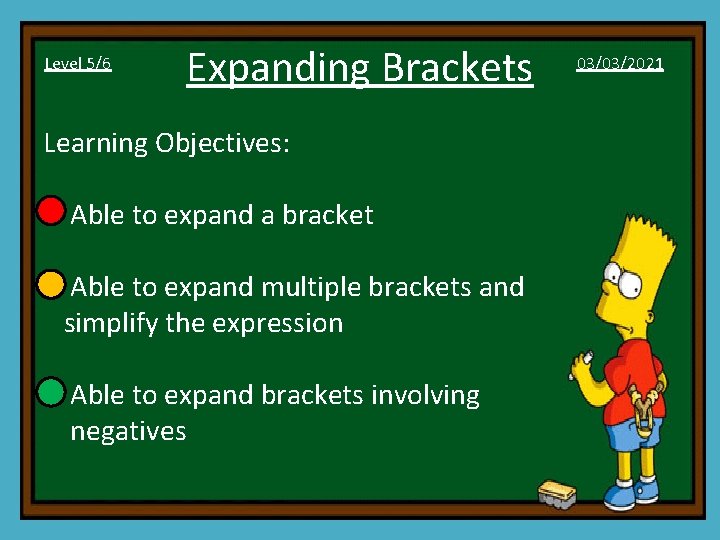 Level 5/6

Expanding Brackets

03/03/2021

Learning Objectives:

Able to expand a bracket

Able to expand multiple brackets and simplify the expression

Able to expand brackets involving negatives